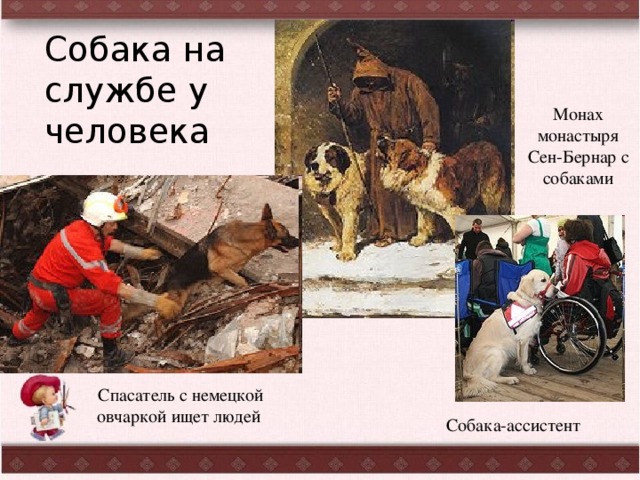 Собака на службе у человека

Монах монастыря Сен-Бернар с собаками

Спасатель с немецкой овчаркой ищет людей

Собака-ассистент